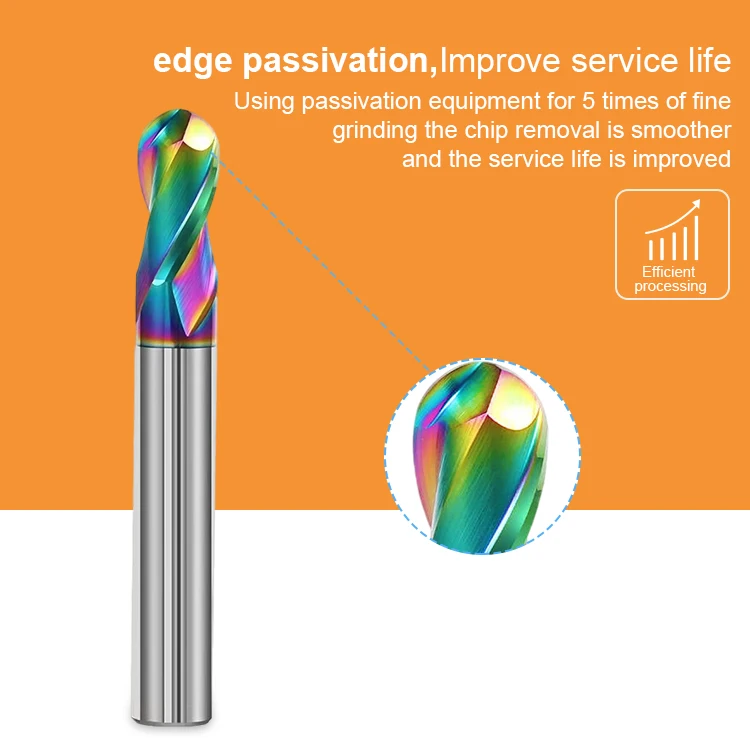 edge passivation,Improve service life

Using passivation equipment for 5 times of fine grinding the chip removal is smoother and the service life is improved

Efficient processing